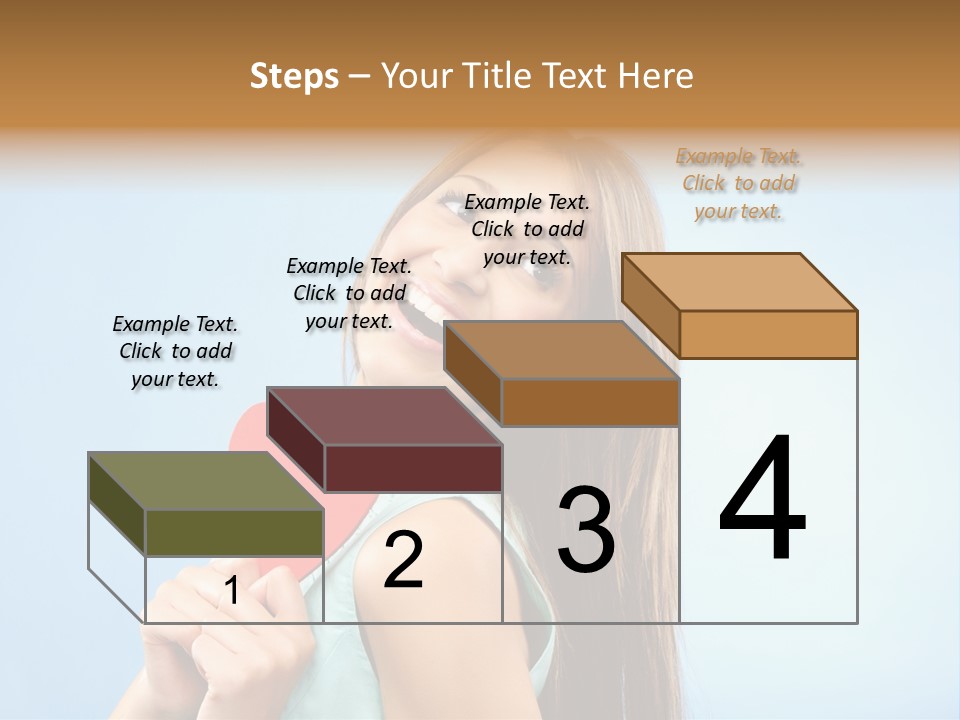 Steps – Your Title Text Here

Example Text. Click to add your text.

Example Text. Click to add your text.

Example Text. Click to add your text.

Example Text. Click to add your text.

1

2

3

4